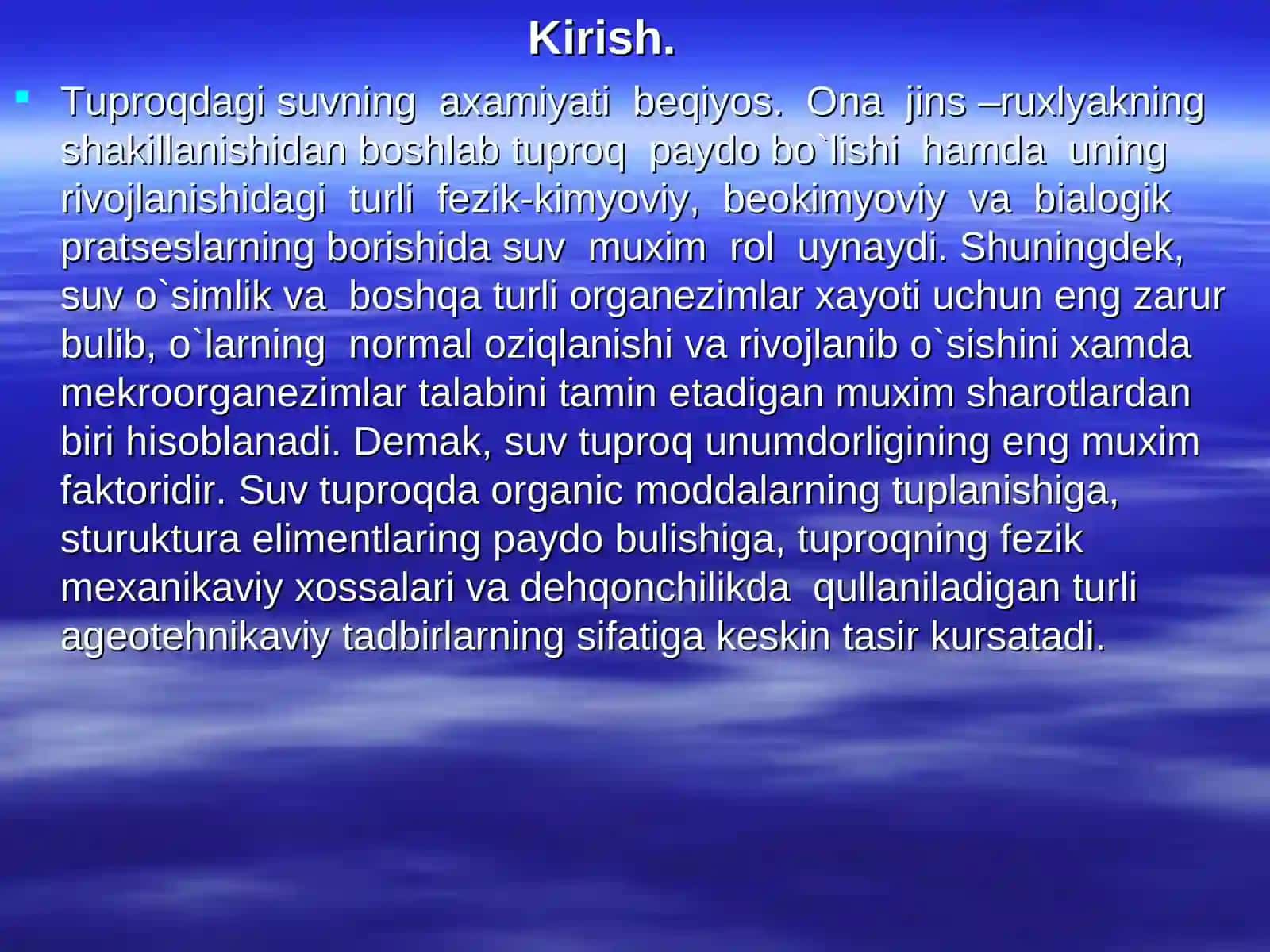 Kirish.

Tuproqdagi suvning axamiyati beqiyos. Ona jins –ruxlyakning shakillanishidan boshlab tuproq paydo bo`lishi hamda uning rivojlanishidagi turli fezik-kimyoviy, beokimyoviy va bialogik pratseslarning borishida suv muxim rol uynaydi. Shuningdek, suv o`simlik va boshqa turli organezimlar xayoti uchun eng zarur bulib, o`larning normal oziqlanishi va rivojlanib o`sishini xamda mekroorganezimlar talabini tamin etadigan muxim sharotlardan biri hisoblanadi. Demak, suv tuproq unumdorligining eng muxim faktoridir. Suv tuproqda organic moddalarning tuplanishiga, sturuktura elimentlaring paydo bulishiga, tuproqning fezik mexanikaviy xossalari va dehqonchilikda qullaniladigan turli ageotehnikaviy tadbirlarning sifatiga keskin tasir kursatadi.